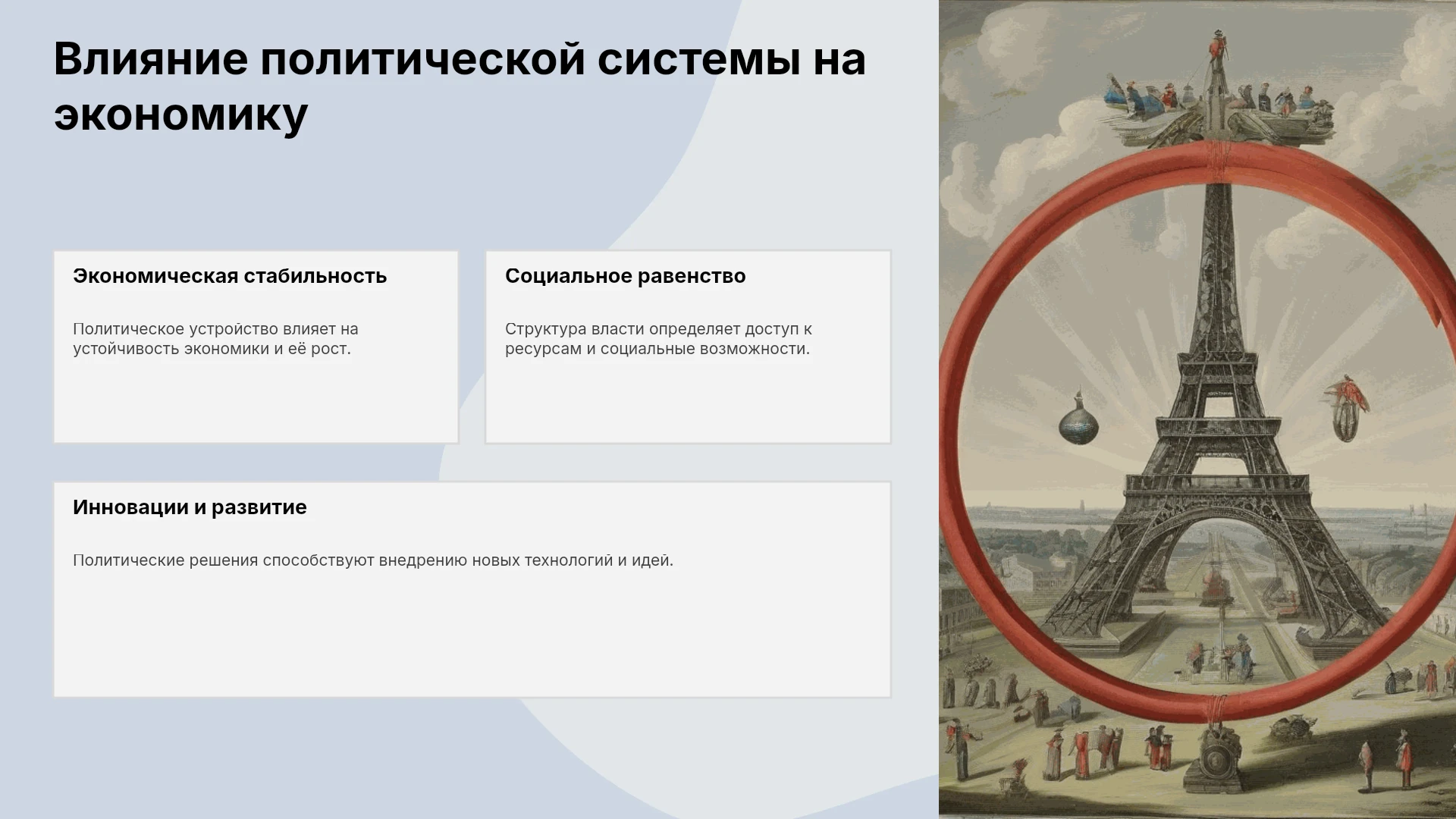 Влияние политической системы на экономику

Экономическая стабильность

Политическое устройство влияет на устойчивость экономики и её рост.

Социальное равенство

Структура власти определяет доступ к ресурсам и социальные возможности.

Инновации и развитие

Политические решения способствуют внедрению новых технологий и идей.